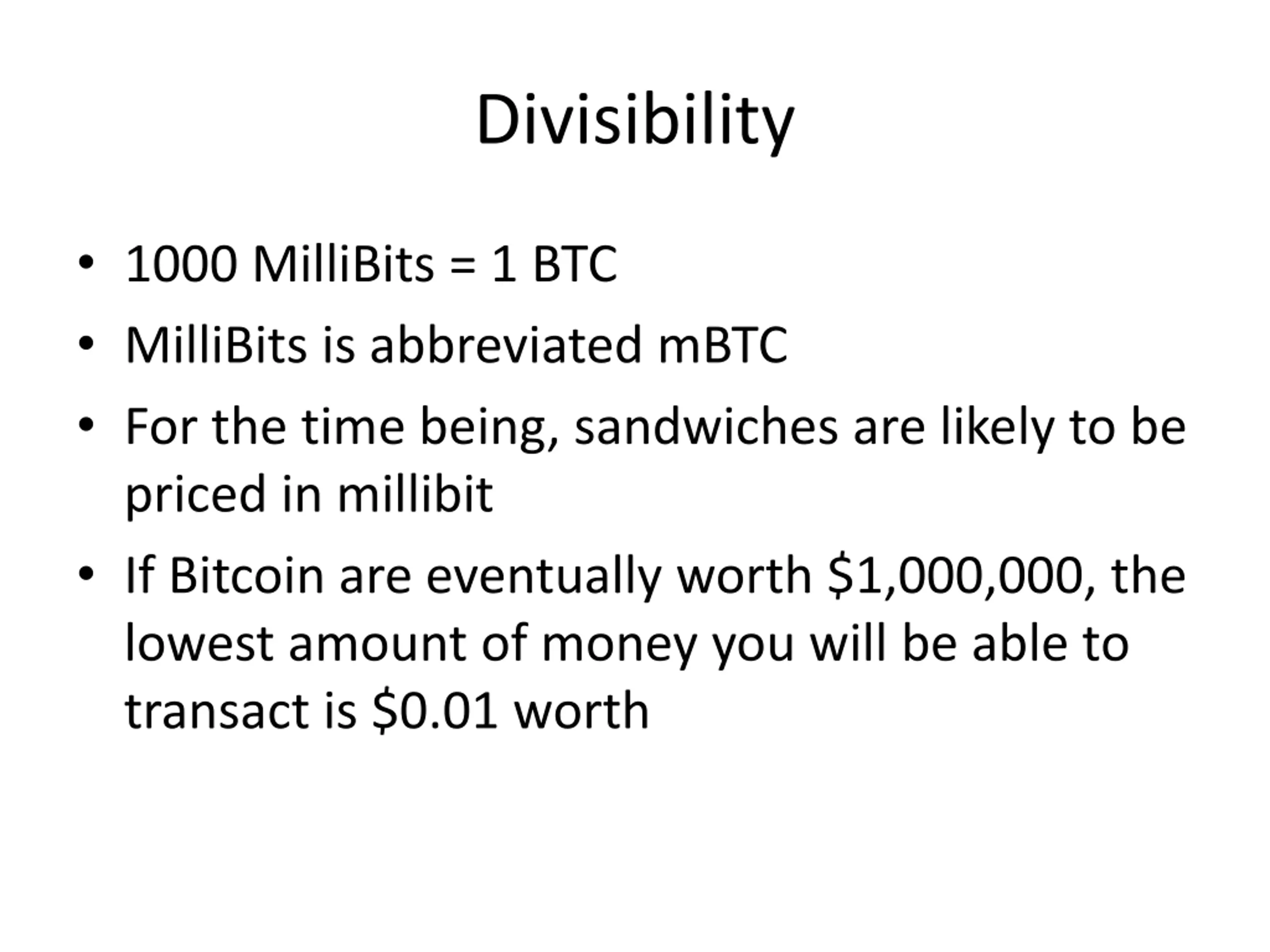 Divisibility

• 1000 MilliBits = 1 BTC
• MilliBits is abbreviated mBTC
• For the time being, sandwiches are likely to be priced in millibit
• If Bitcoin are eventually worth \$1,000,000, the lowest amount of money you will be able to transact is \$0.01 worth